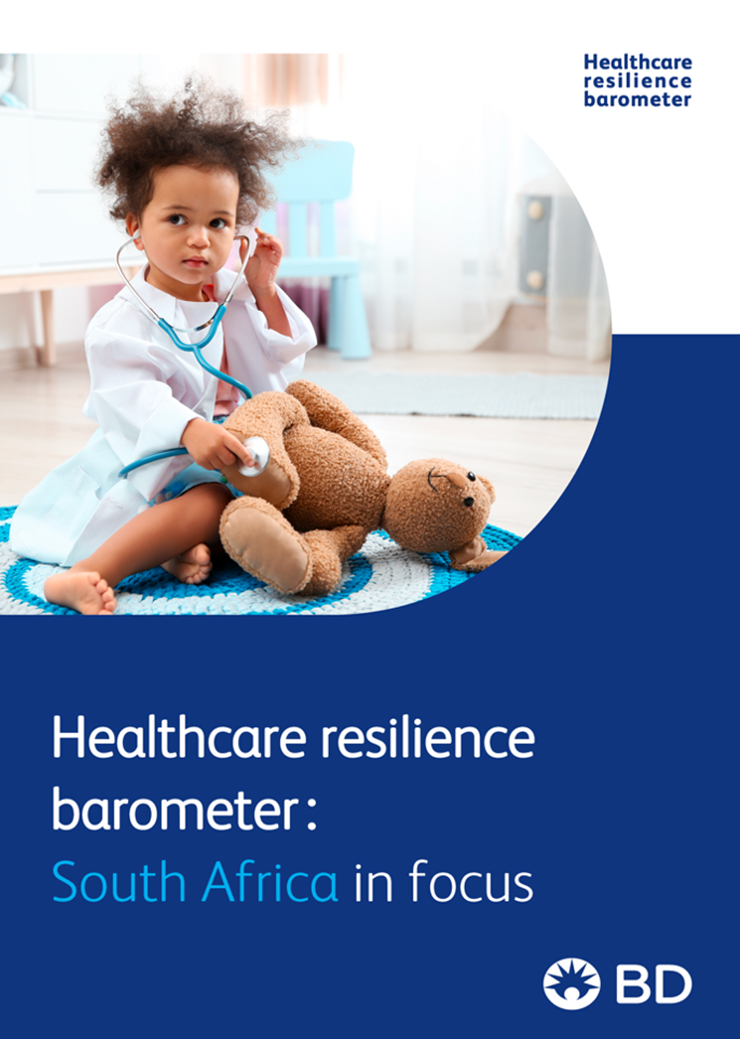 Healthcare resilience barometer

Healthcare resilience barometer: South Africa in focus

BD